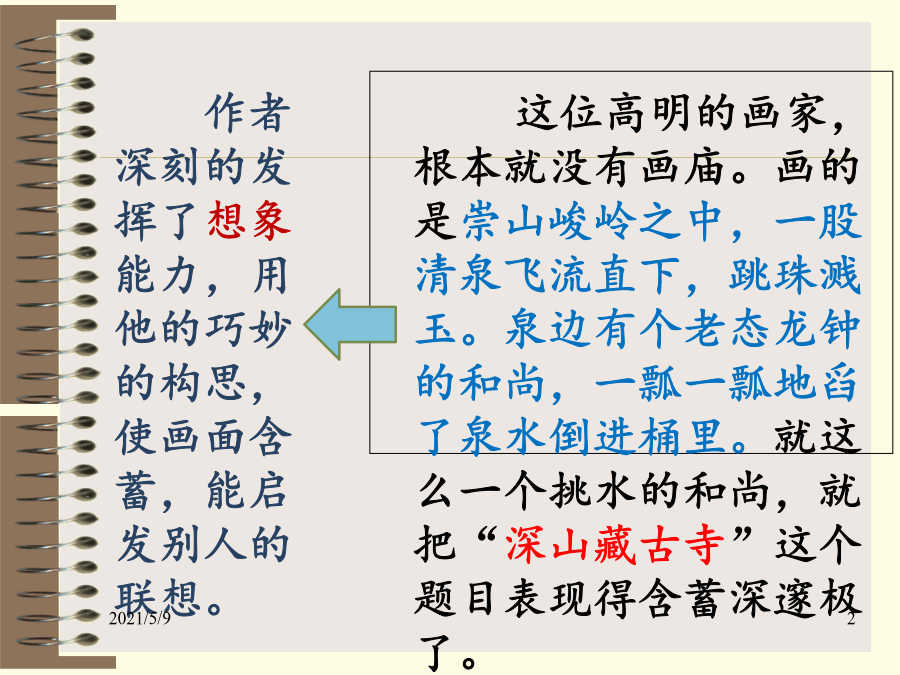 作者深刻的发挥了想象能力，用他的巧妙的构思，使画面含蓄，能启发别人的联想。

这位高明的画家，根本就没有画庙。画的是崇山峻岭之中，一股清泉飞流直下，跳珠溅玉。泉边有个老态龙钟的和尚，一瓢一瓢地舀了泉水倒进桶里。就这么一个挑水的和尚，就把“深山藏古寺”这个题目表现得含蓄深邃极了。

2021/5/9

2